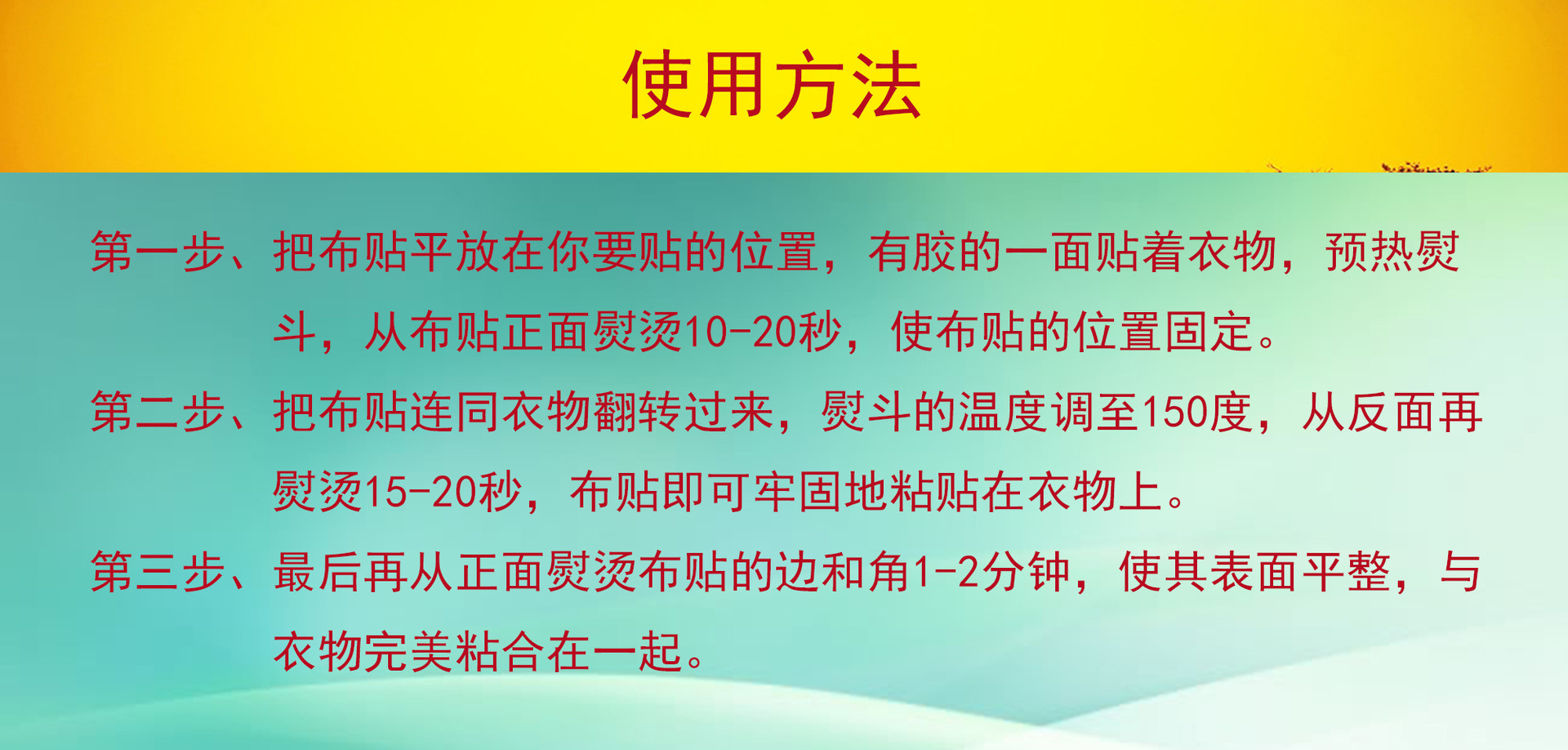 使用方法

第一步、把布贴平放在你要贴的位置，有胶的一面贴着衣物，预热熨斗，从布贴正面熨烫10-20秒，使布贴的位置固定。

第二步、把布贴连同衣物翻转过来，熨斗的温度调至150度，从反面再熨烫15-20秒，布贴即可牢固地粘贴在衣物上。

第三步、最后再从正面熨烫布贴的边和角1-2分钟，使其表面平整，与衣物完美粘合在一起。